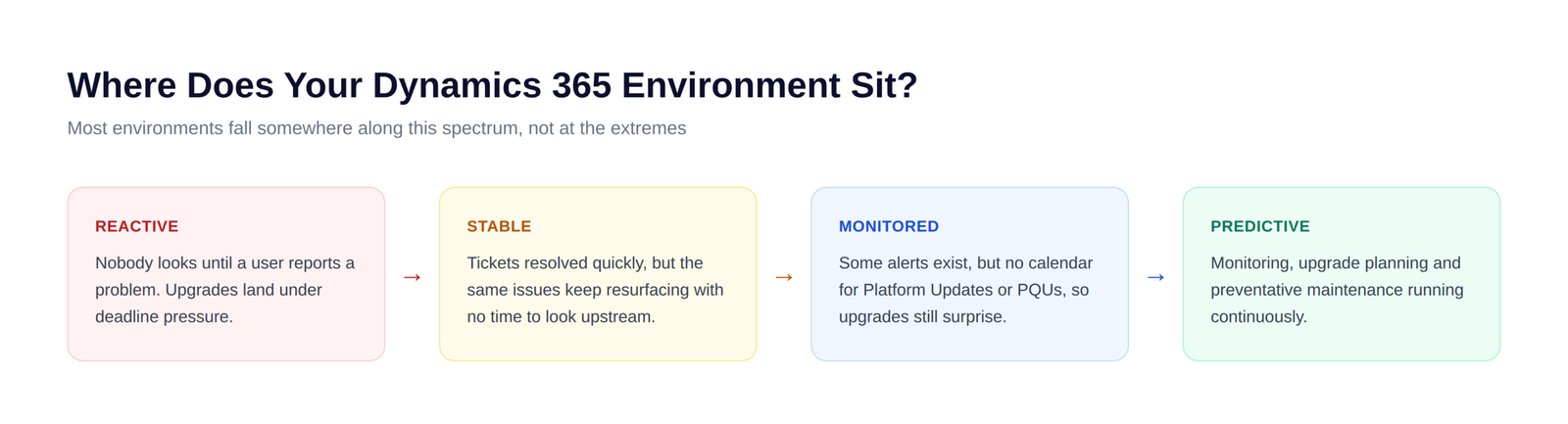 Where Does Your Dynamics 365 Environment Sit?

Most environments fall somewhere along this spectrum, not at the extremes

REACTIVE

Nobody looks until a user reports a problem. Upgrades land under deadline pressure.

→

STABLE

Tickets resolved quickly, but the same issues keep resurfacing with no time to look upstream.

→

MONITORED

Some alerts exist, but no calendar for Platform Updates or PQUs, so upgrades still surprise.

→

PREDICTIVE

Monitoring, upgrade planning and preventative maintenance running continuously.